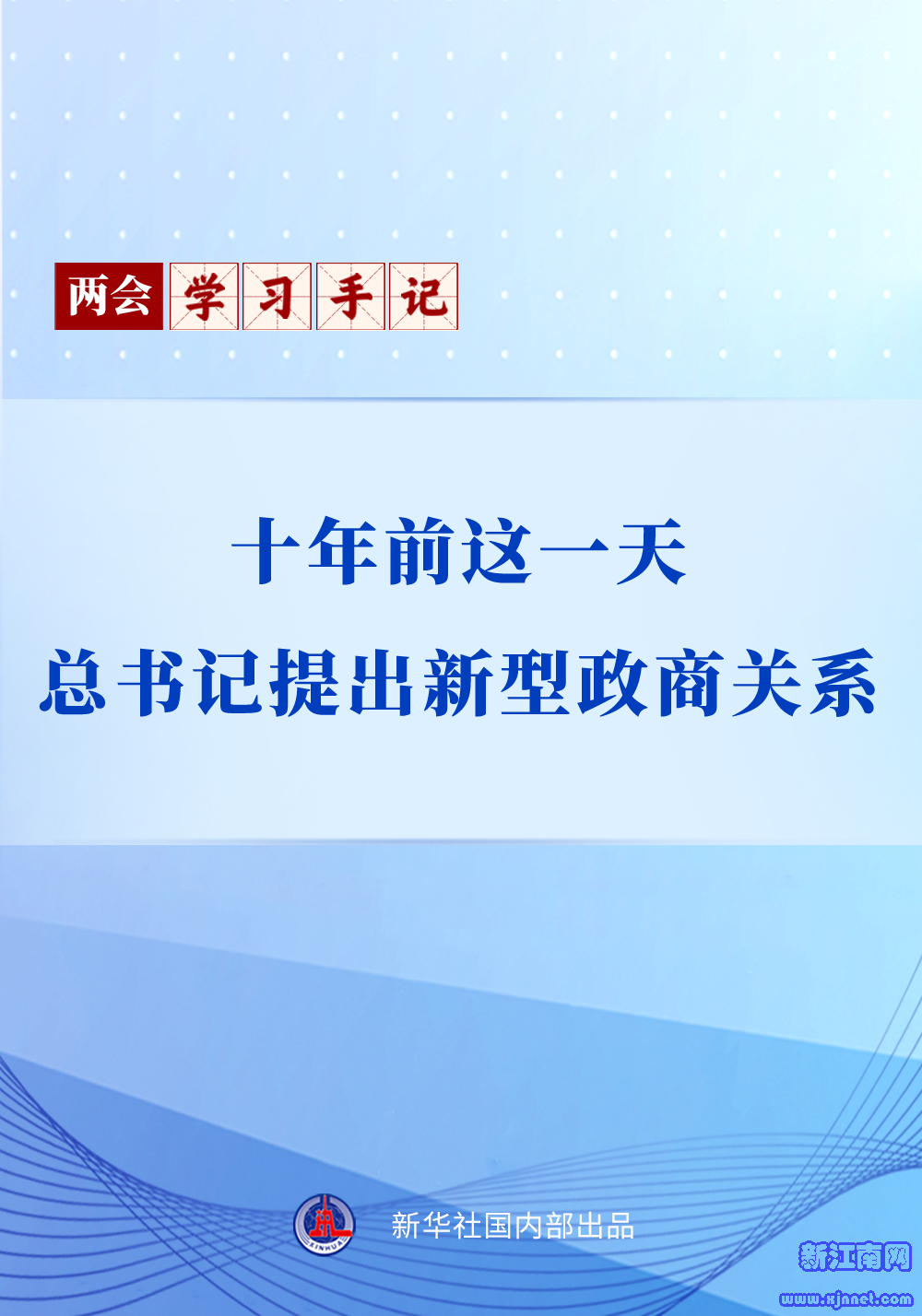 两会 学习手记

十年前这一天
总书记提出新型政商关系

XINHUA

新华社国内部出品

新江南网
www.xjnnet.com